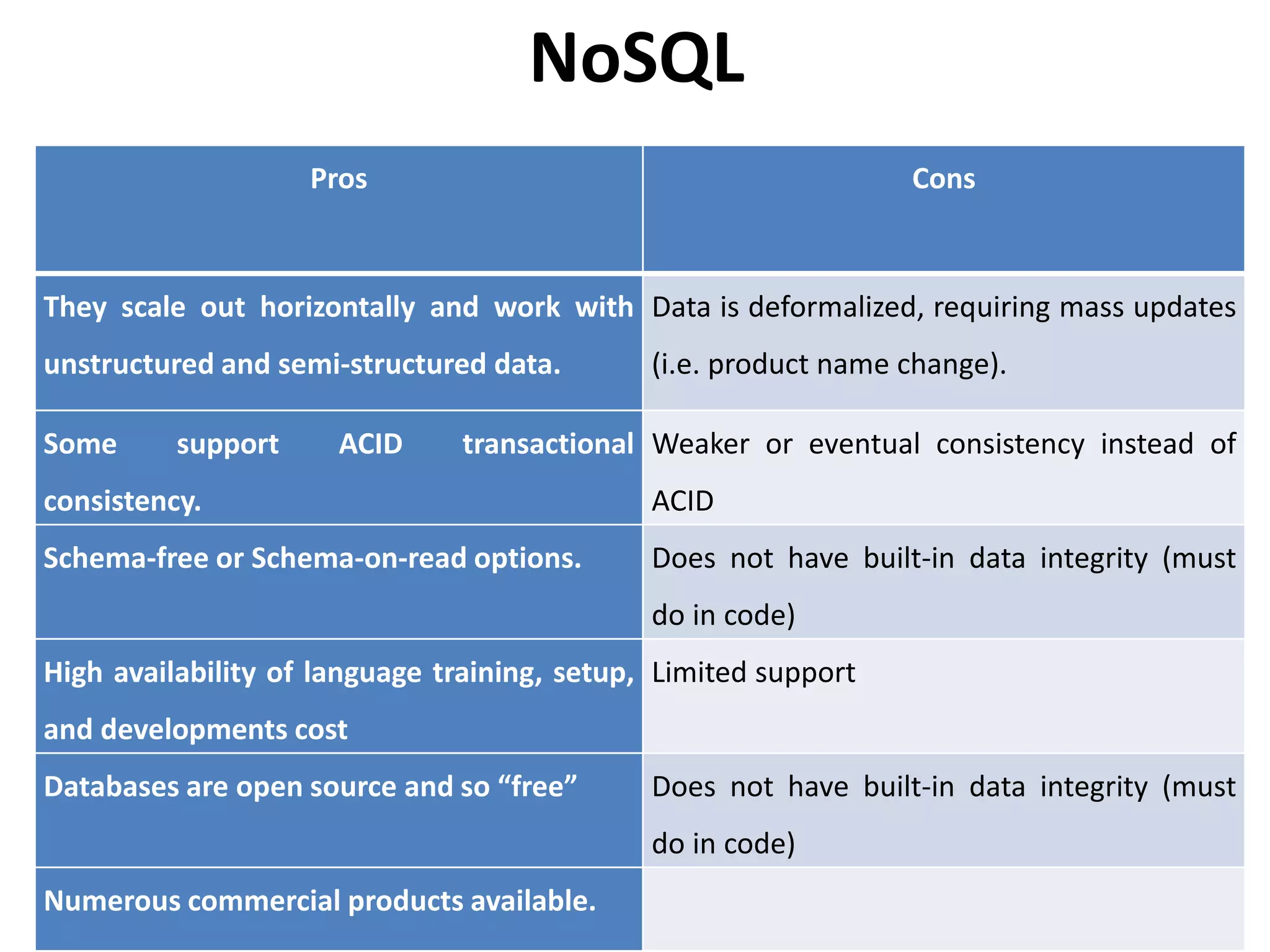 NoSQL

| Pros | Cons |
|---|---|
| They scale out horizontally and work with unstructured and semi-structured data. | Data is deformalized, requiring mass updates (i.e. product name change). |
| Some support ACID transactional consistency. | Weaker or eventual consistency instead of ACID |
| Schema-free or Schema-on-read options. | Does not have built-in data integrity (must do in code) |
| High availability of language training, setup, and developments cost | Limited support |
| Databases are open source and so “free” | Does not have built-in data integrity (must do in code) |
| Numerous commercial products available. | |